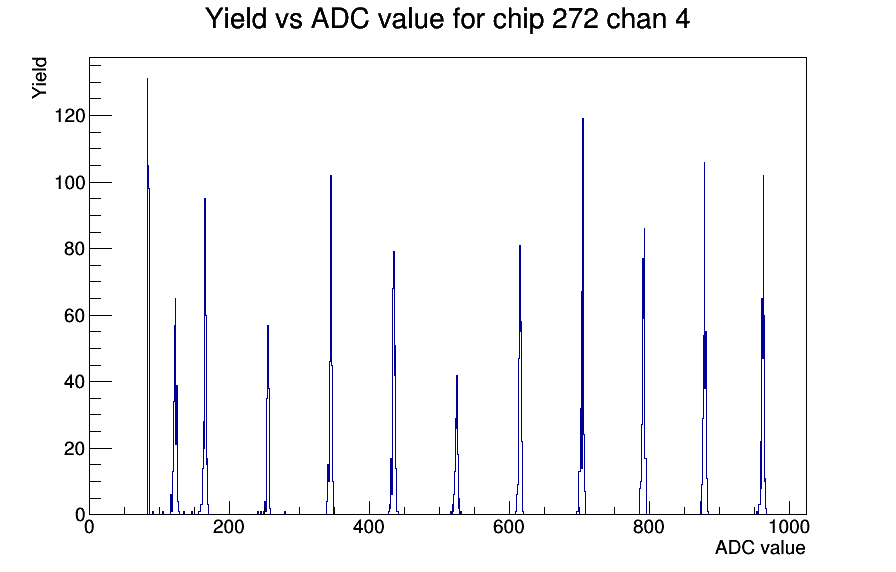 Yield vs ADC value for chip 272 chan 4

Yield

120
100
80
60
40
20
0

0
200
400
600
800
1000

ADC value